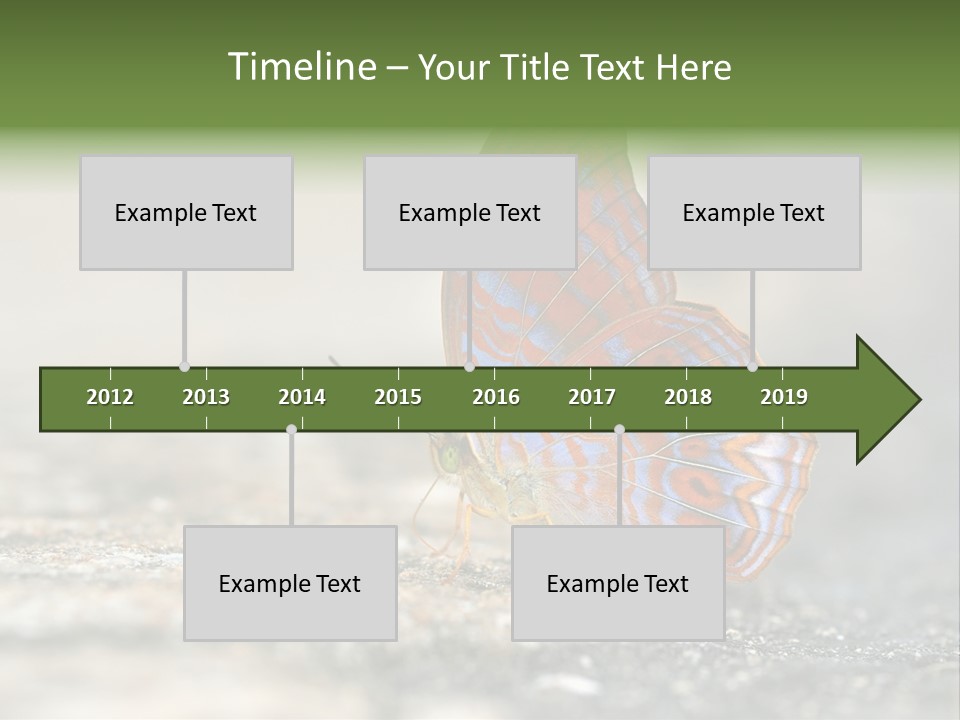 Timeline – Your Title Text Here

Example Text

Example Text

Example Text

2012
2013
2014
2015
2016
2017
2018
2019

Example Text

Example Text